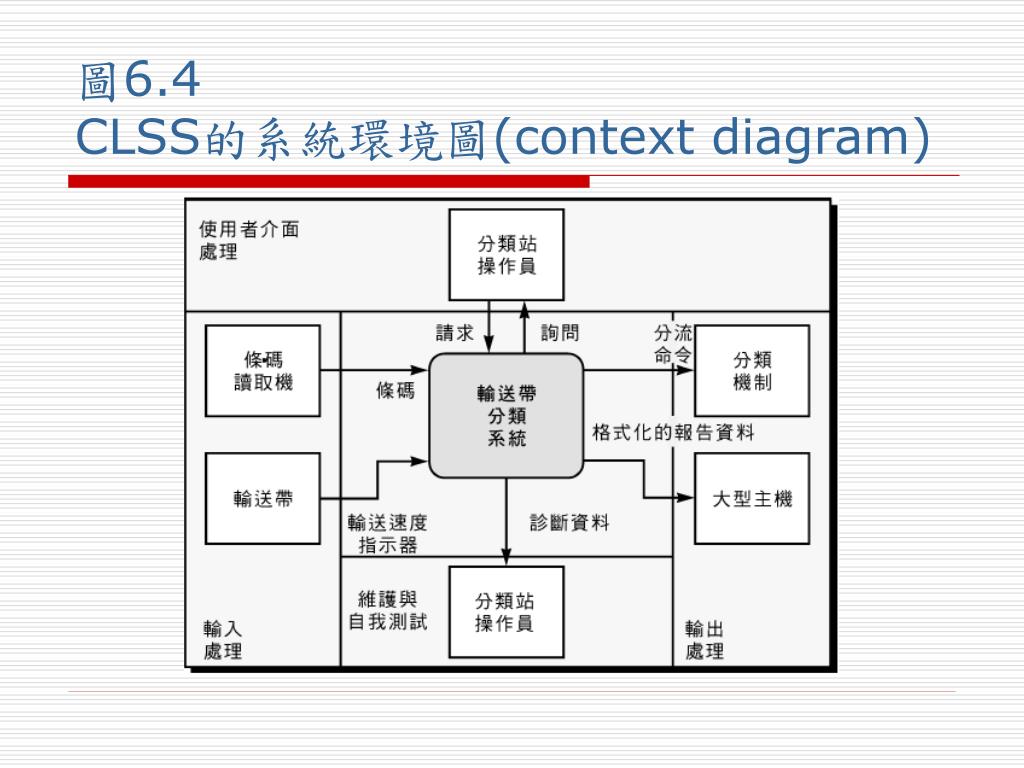 圖6.4
CLSS的系統環境圖(context diagram)

使用者介面處理

分類站操作員

請求

詢問

分流命令

條碼讀取機

條碼

輸送帶分類系統

分類機制

格式化的報告資料

輸送帶

大型主機

輸送速度指示器

診斷資料

維護與自我測試

分類站操作員

輸入處理

輸出處理